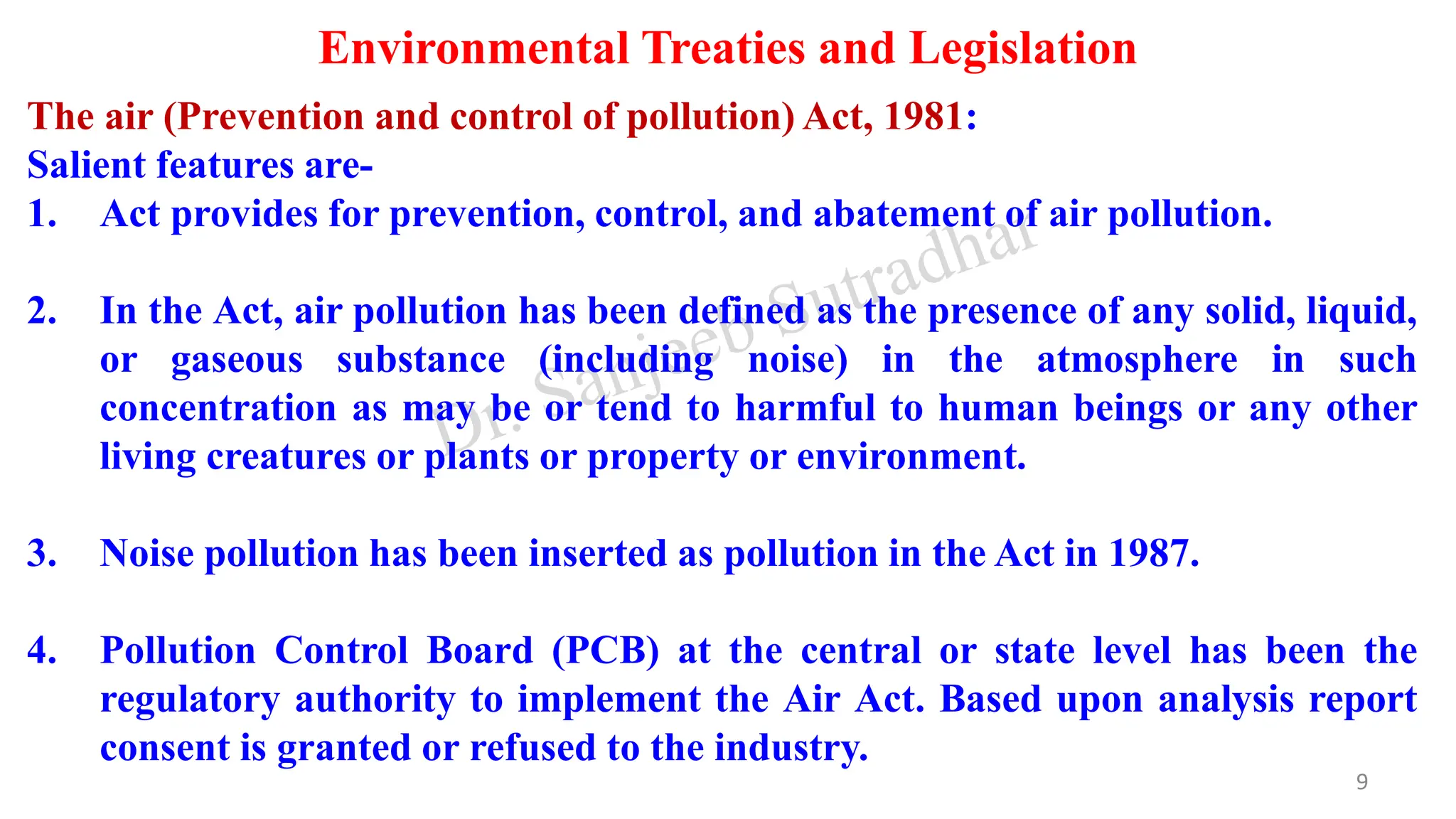 Environmental Treaties and Legislation

The air (Prevention and control of pollution) Act, 1981:
Salient features are-

1. Act provides for prevention, control, and abatement of air pollution.

2. In the Act, air pollution has been defined as the presence of any solid, liquid, or gaseous substance (including noise) in the atmosphere in such concentration as may be or tend to harmful to human beings or any other living creatures or plants or property or environment.

3. Noise pollution has been inserted as pollution in the Act in 1987.

4. Pollution Control Board (PCB) at the central or state level has been the regulatory authority to implement the Air Act. Based upon analysis report consent is granted or refused to the industry.

Dr. Sanjeeb Sutradhar

9